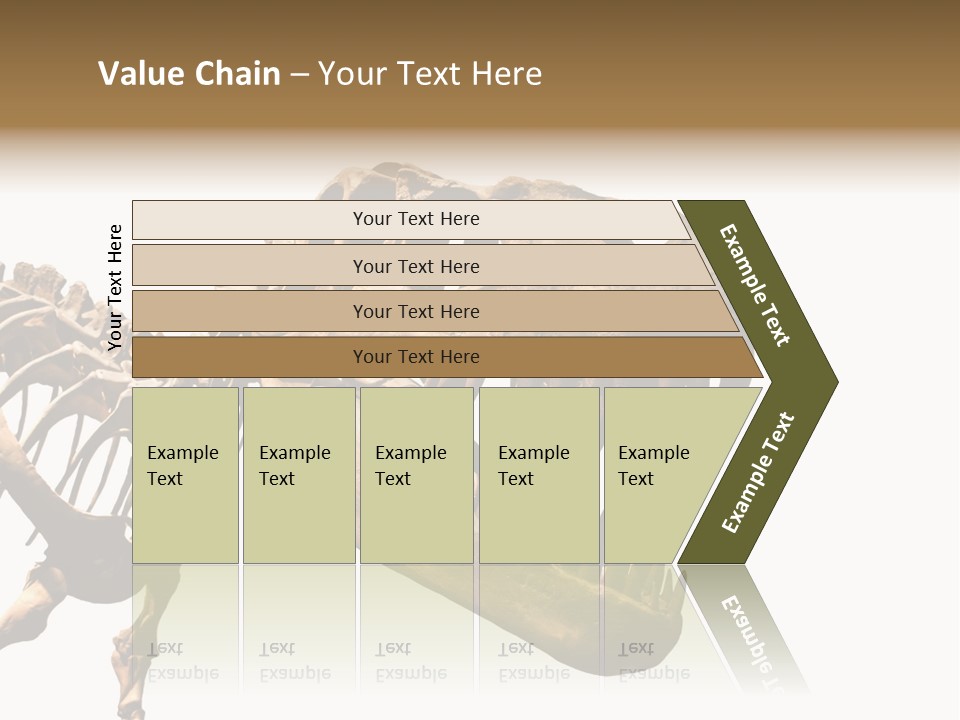 Value Chain – Your Text Here

Your Text Here

Your Text Here

Your Text Here

Your Text Here

Your Text Here

Example Text

Example Text

Example Text

Example Text

Example Text

Example Text

Example Text